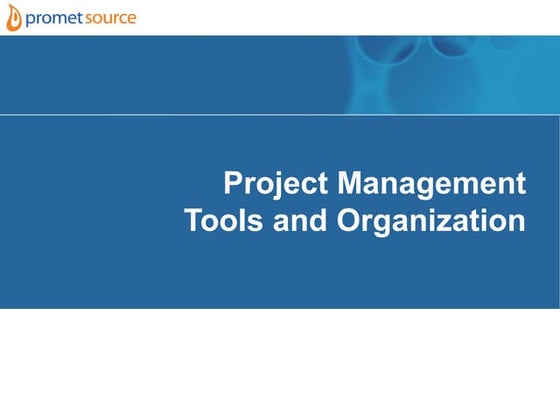 promet source

Project Management
Tools and Organization